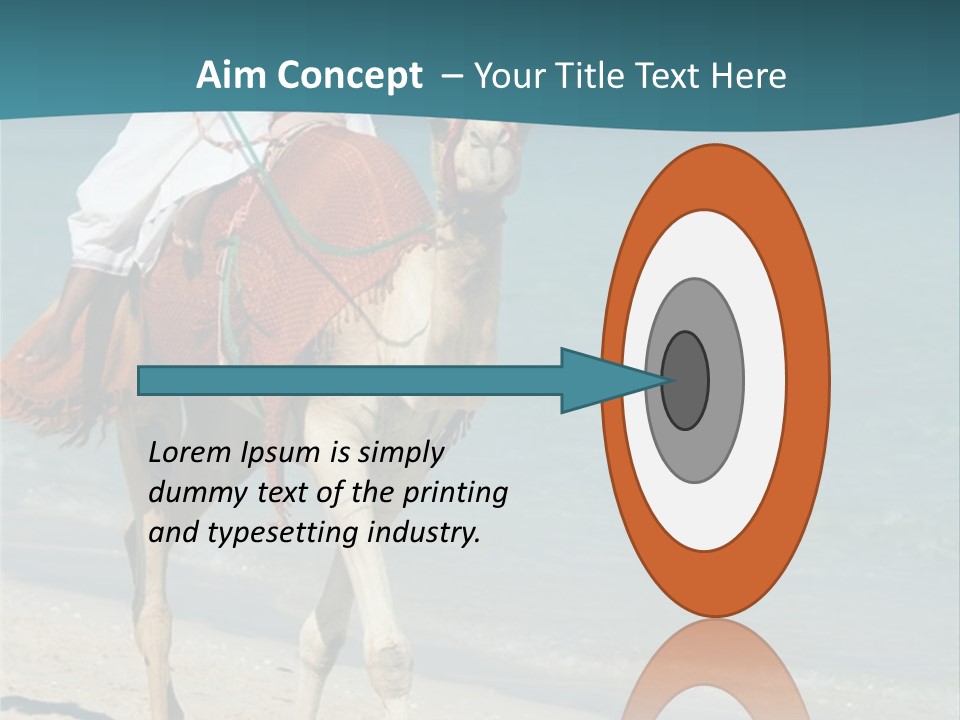 Aim Concept – Your Title Text Here

Lorem Ipsum is simply dummy text of the printing and typesetting industry.